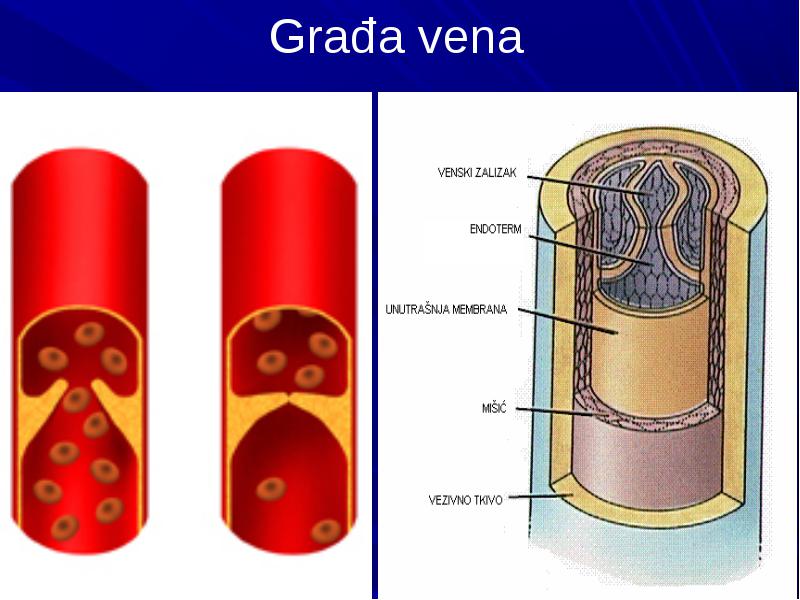 Građa vena

VENSKI ZALIZAK
ENDOTERM
UNUTRAŠNJA MEMBRANA
MIŠIĆ
VEZIVNO TKIVO